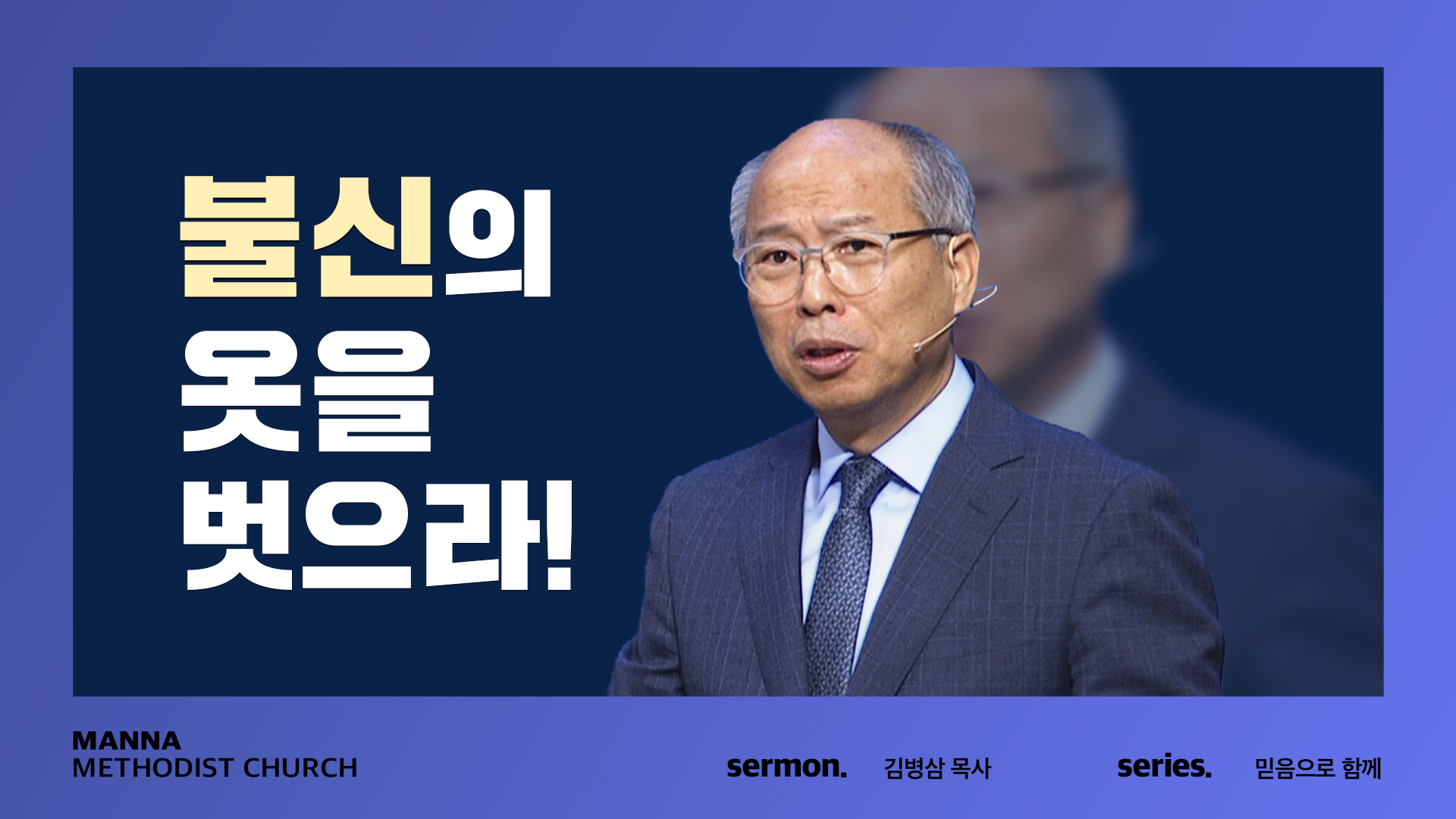 불신의
옷을
벗으라!

MANNA
METHODIST CHURCH

sermon. 김병삼 목사

series. 믿음으로 함께